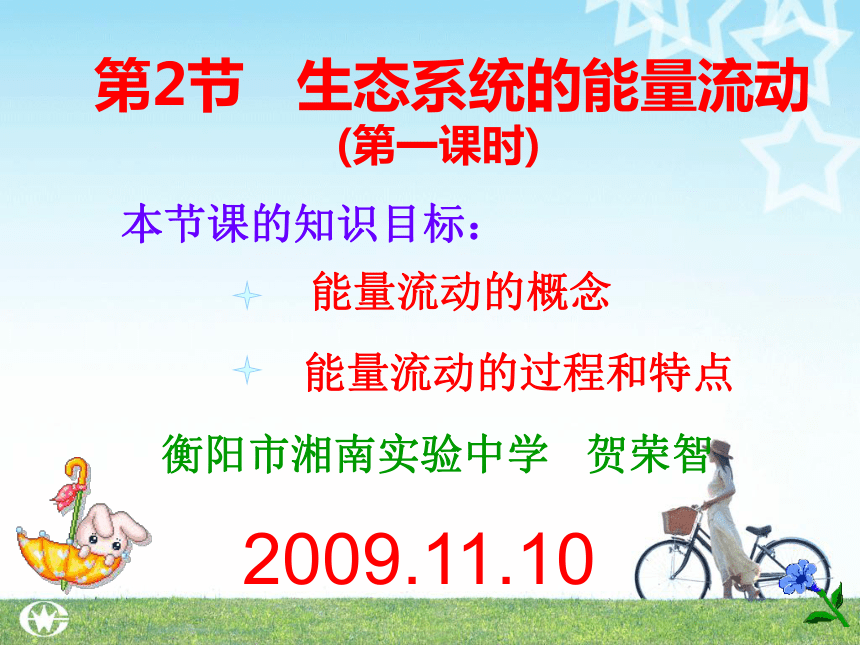 第2节　生态系统的能量流动
(第一课时)

本节课的知识目标：

能量流动的概念

能量流动的过程和特点

衡阳市湘南实验中学　贺荣智

2009.11.10